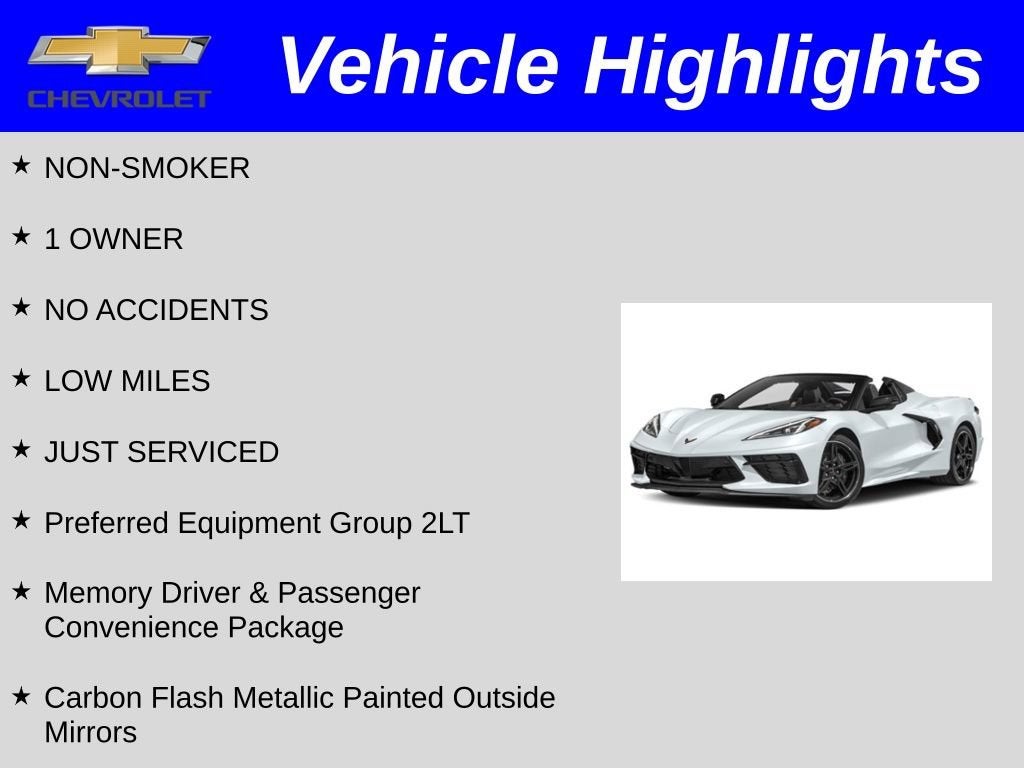 CHEVROLET

Vehicle Highlights

★ NON-SMOKER

★ 1 OWNER

★ NO ACCIDENTS

★ LOW MILES

★ JUST SERVICED

★ Preferred Equipment Group 2LT

★ Memory Driver & Passenger Convenience Package

★ Carbon Flash Metallic Painted Outside Mirrors